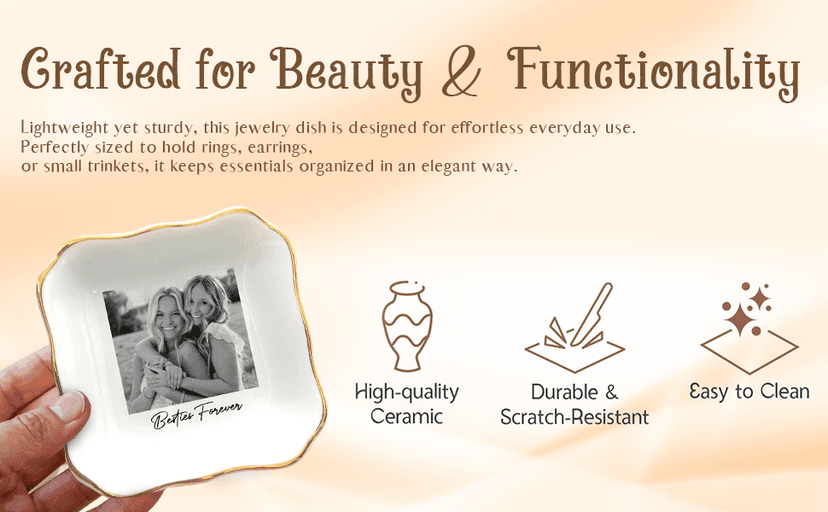 Crafted for Beauty & Functionality

Lightweight yet sturdy, this jewelry dish is designed for effortless everyday use. Perfectly sized to hold rings, earrings, or small trinkets, it keeps essentials organized in an elegant way.

Besties Forever

High-quality
Ceramic

Durable &
Scratch-Resistant

Easy to Clean